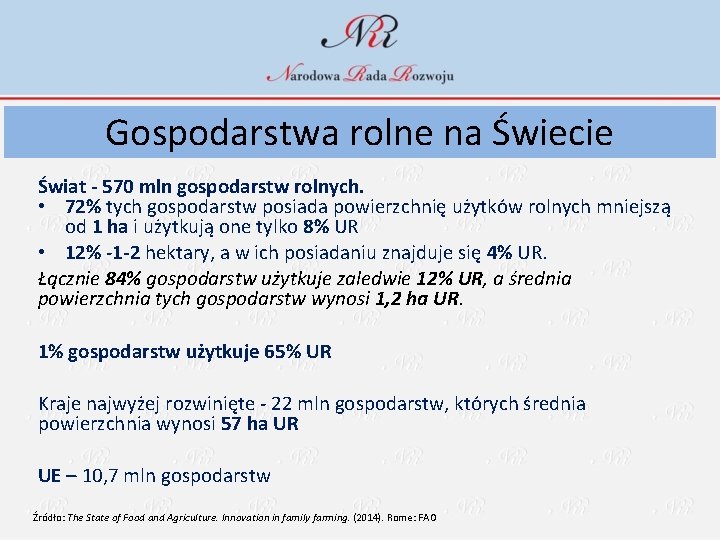 NRR

Narodowa Rada Rozwoju

Gospodarstwa rolne na Świecie

Świat - 570 mln gospodarstw rolnych.

• 72% tych gospodarstw posiada powierzchnię użytków rolnych mniejszą od 1 ha i użytkują one tylko 8% UR

• 12% -1-2 hektary, a w ich posiadaniu znajduje się 4% UR.

Łącznie 84% gospodarstw użytkuje zaledwie 12% UR, a średnia powierzchnia tych gospodarstw wynosi 1,2 ha UR.

1% gospodarstw użytkuje 65% UR

Kraje najwyżej rozwinięte - 22 mln gospodarstw, których średnia powierzchnia wynosi 57 ha UR

UE – 10,7 mln gospodarstw

Źródło: The State of Food and Agriculture. Innovation in family farming. (2014). Rome: FAO